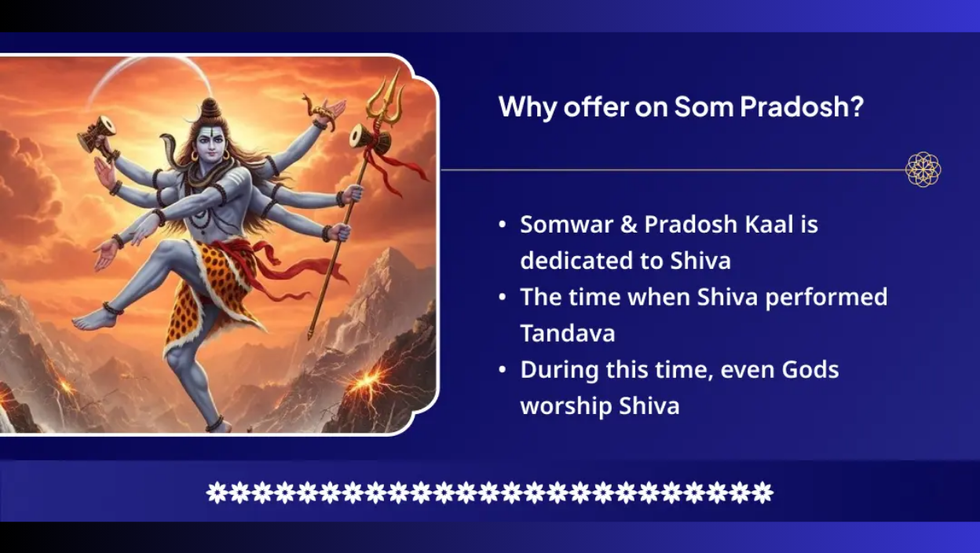 Why offer on Som Pradosh?

• Somwar & Pradosh Kaal is dedicated to Shiva
• The time when Shiva performed Tandava
• During this time, even Gods worship Shiva